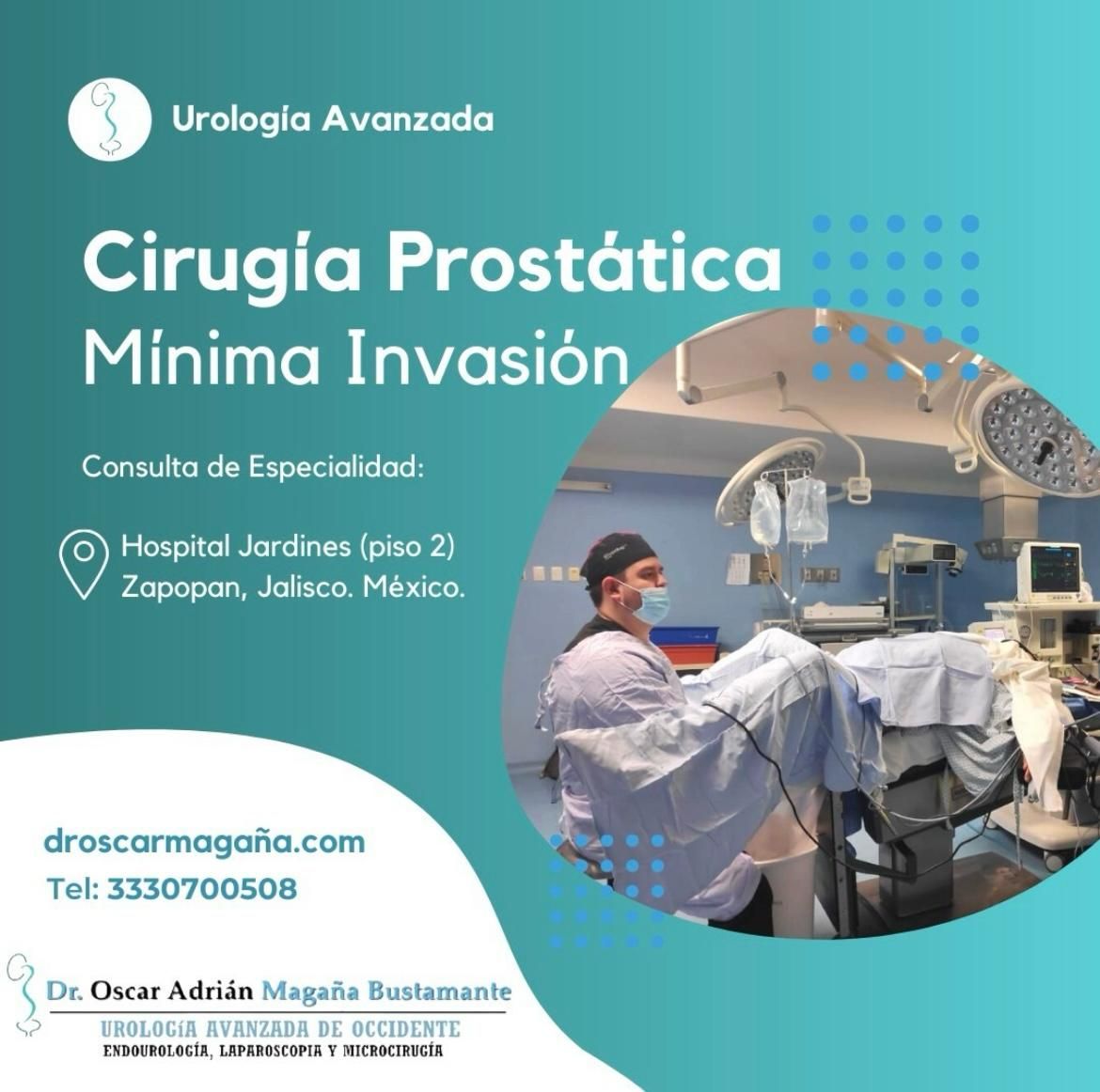 Urología Avanzada

Cirugía Prostática
Mínima Invasión

Consulta de Especialidad:

Hospital Jardines (piso 2)
Zapopan, Jalisco. México.

droscarmagaña.com
Tel: 3330700508

Dr. Oscar Adrián Magaña Bustamante
UROLOGÍA AVANZADA DE OCCIDENTE
ENDOUROLOGÍA, LAPAROSCOPIA Y MICROCIRUGÍA